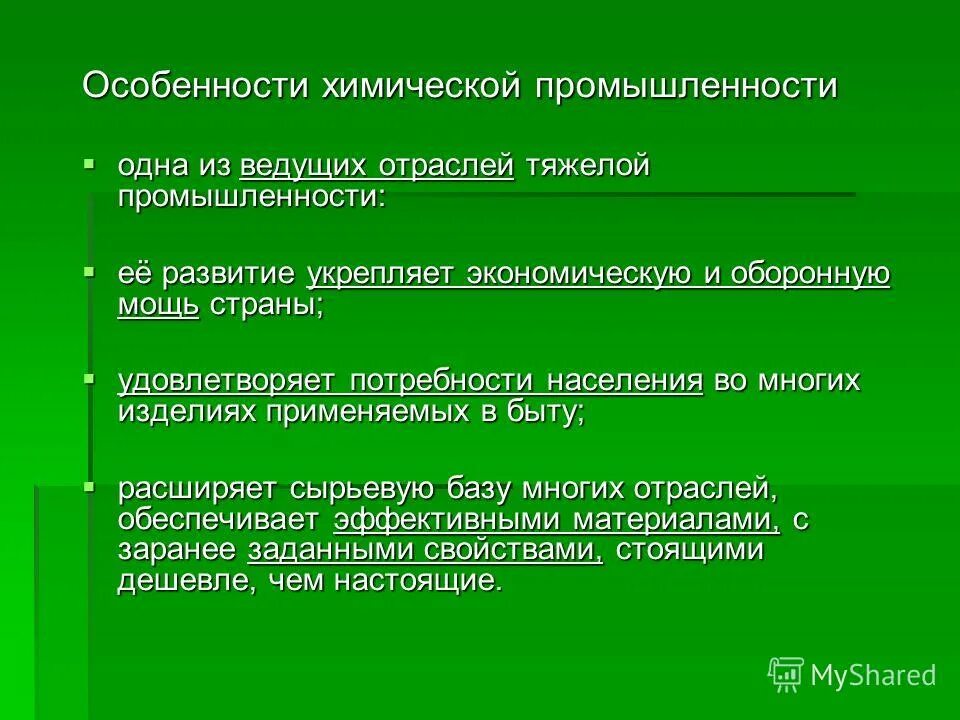 Особенности химической промышленности

▪ одна из ведущих отраслей тяжелой промышленности:

▪ её развитие укрепляет экономическую и оборонную мощь страны;

▪ удовлетворяет потребности населения во многих изделиях применяемых в быту;

▪ расширяет сырьевую базу многих отраслей, обеспечивает эффективными материалами, с заранее заданными свойствами, стоящими дешевле, чем настоящие.

MyShared